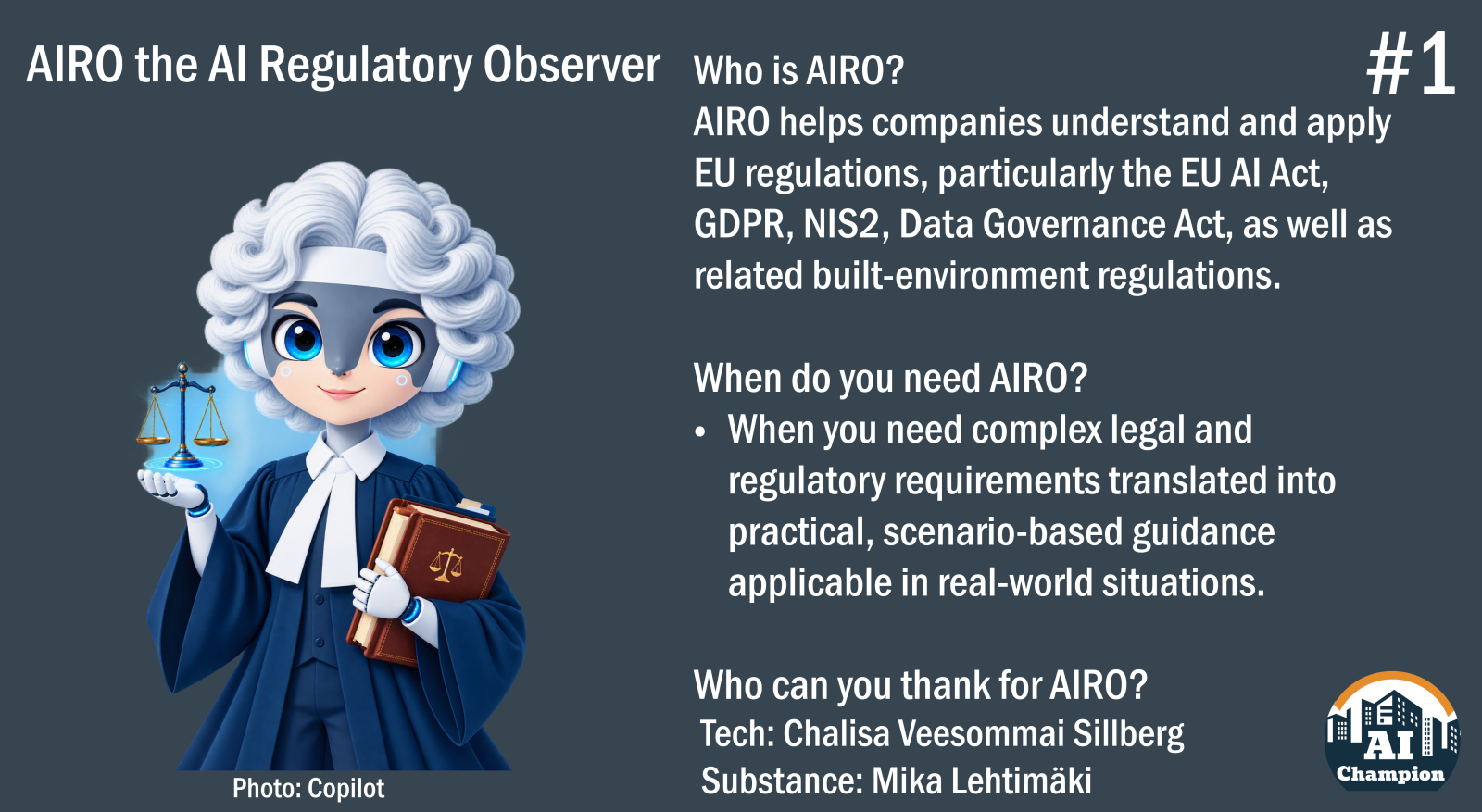 AIRO the AI Regulatory Observer

Photo: Copilot

#1

Who is AIRO?
AIRO helps companies understand and apply EU regulations, particularly the EU AI Act, GDPR, NIS2, Data Governance Act, as well as related built-environment regulations.

When do you need AIRO?
• When you need complex legal and regulatory requirements translated into practical, scenario-based guidance applicable in real-world situations.

Who can you thank for AIRO?
Tech: Chalisa Veesommai Sillberg
Substance: Mika Lehtimäki

AI
Champion